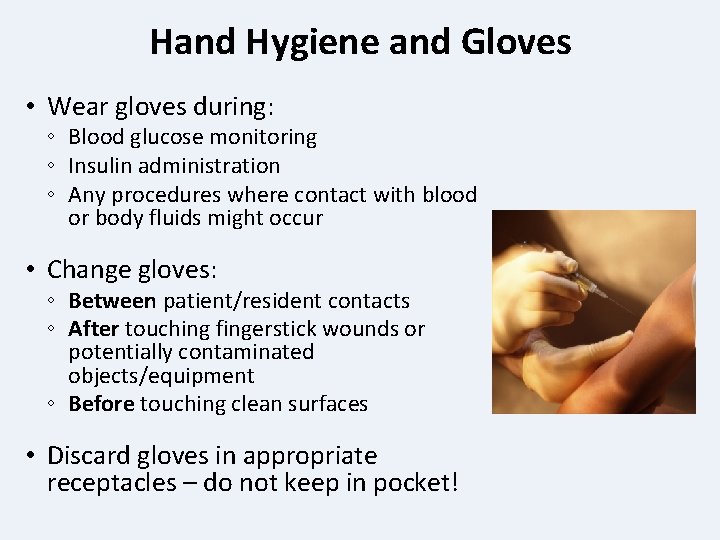 Hand Hygiene and Gloves

• Wear gloves during:
◦ Blood glucose monitoring
◦ Insulin administration
◦ Any procedures where contact with blood or body fluids might occur

• Change gloves:
◦ Between patient/resident contacts
◦ After touching fingerstick wounds or potentially contaminated objects/equipment
◦ Before touching clean surfaces

• Discard gloves in appropriate receptacles – do not keep in pocket!